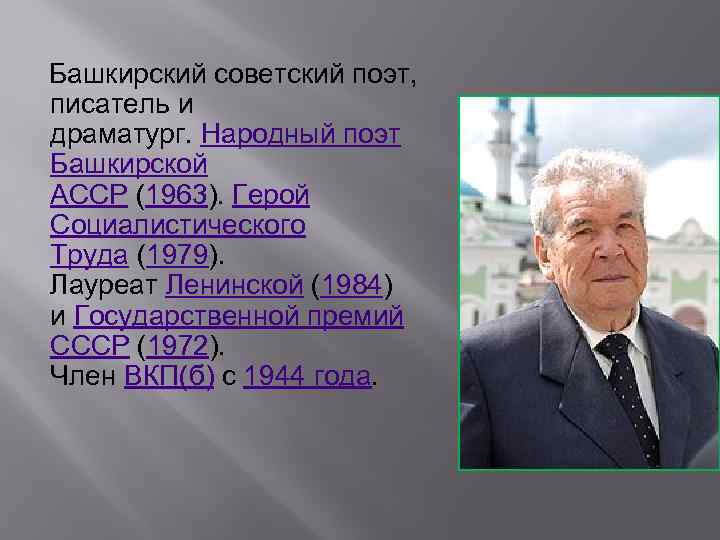 Башкирский советский поэт, писатель и драматург. Народный поэт Башкирской АССР (1963). Герой Социалистического Труда (1979). Лауреат Ленинской (1984) и Государственной премий СССР (1972). Член ВКП(б) с 1944 года.